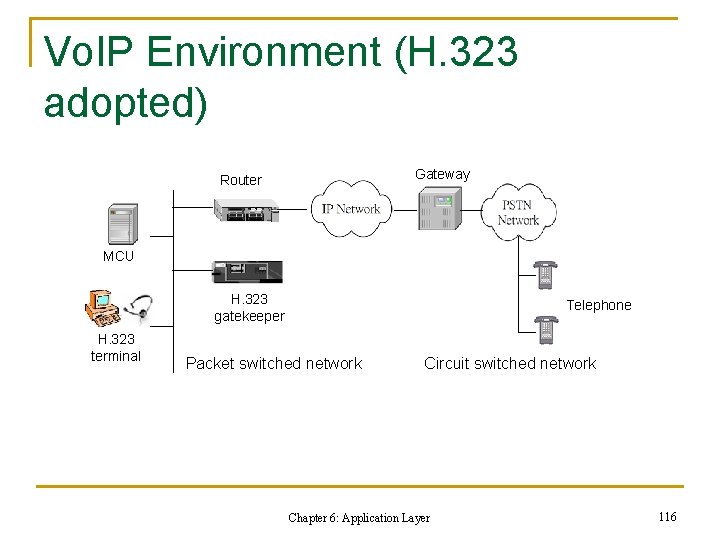 VoIP Environment (H.323 adopted)

Router

Gateway

IP Network

PSTN Network

MCU

H.323 gatekeeper

Telephone

H.323 terminal

Packet switched network

Circuit switched network

Chapter 6: Application Layer

116